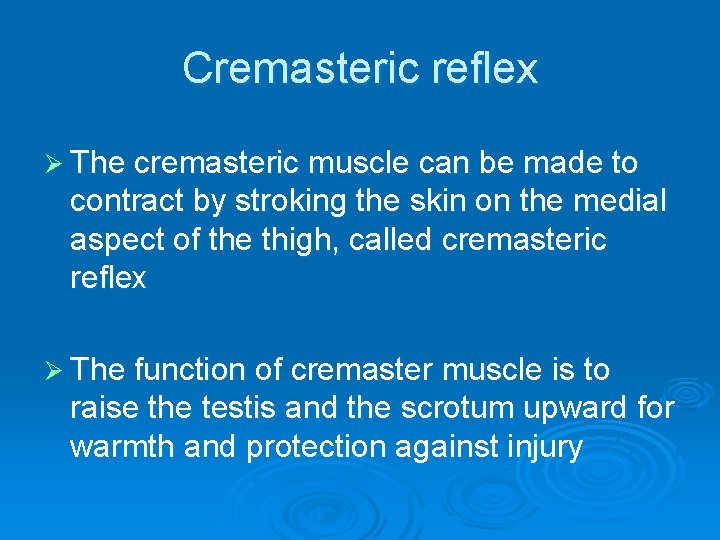 Cremasteric reflex

➢ The cremasteric muscle can be made to contract by stroking the skin on the medial aspect of the thigh, called cremasteric reflex

➢ The function of cremaster muscle is to raise the testis and the scrotum upward for warmth and protection against injury